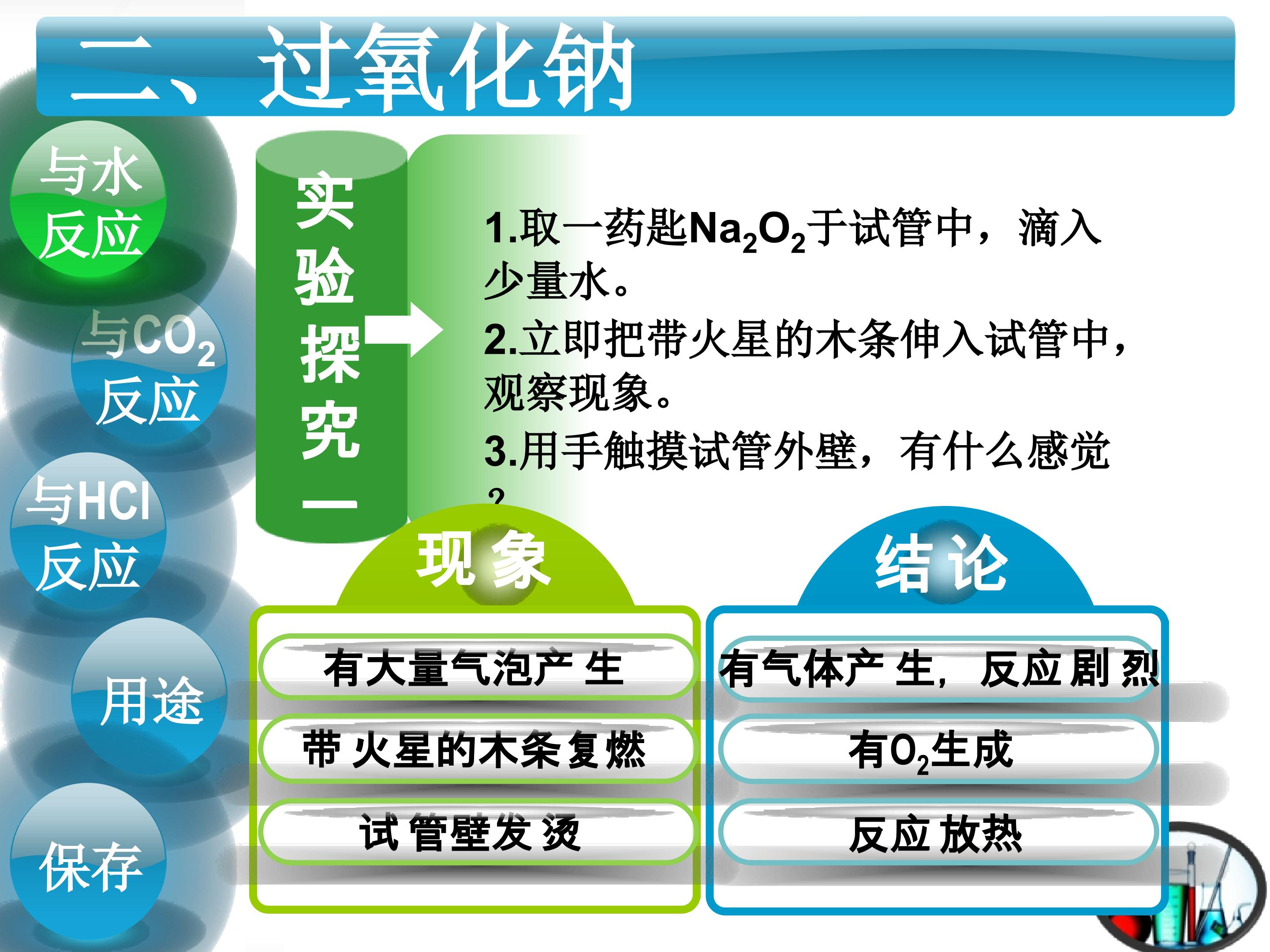 二、过氧化钠

与水反应

与$CO_2$反应

与HCl反应

用途

保存

实验探究一

1.取一药匙$Na_2O_2$于试管中，滴入少量水。

2.立即把带火星的木条伸入试管中，观察现象。

3.用手触摸试管外壁，有什么感觉？

现象

有大量气泡产生

带火星的木条复燃

试管壁发烫

结论

有气体产生，反应剧烈

有$O_2$生成

反应放热